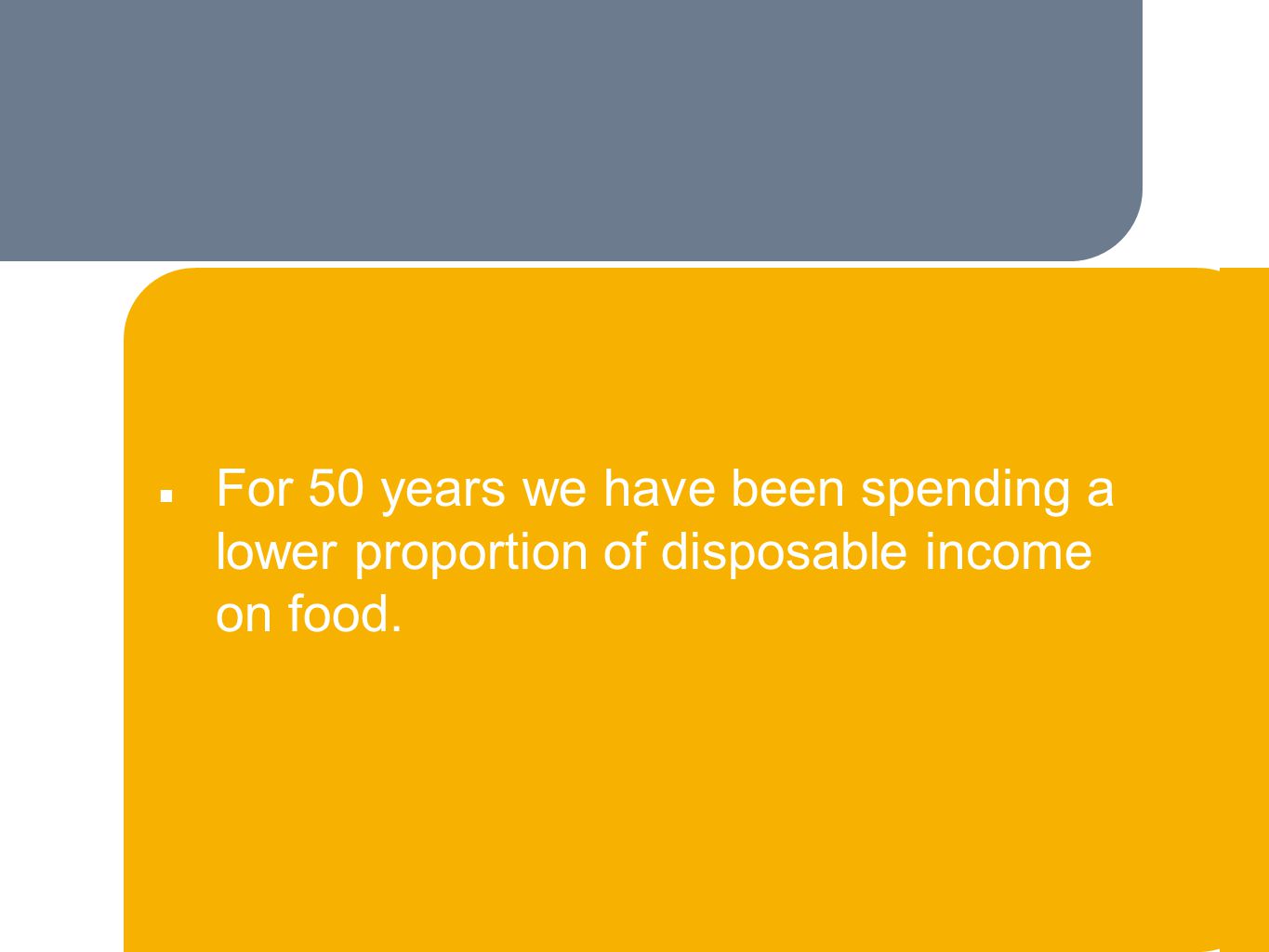 ▪ For 50 years we have been spending a lower proportion of disposable income on food.